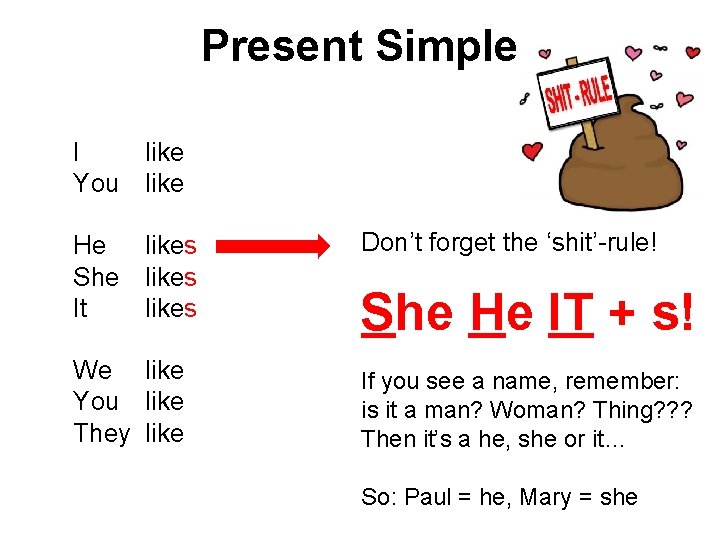 Present Simple

SHIT - RULE

I like
You like

He likes
She likes
It likes

We like
You like
They like

Don't forget the 'shit'-rule!

She He IT + s!

If you see a name, remember: is it a man? Woman? Thing??? Then it's a he, she or it…

So: Paul = he, Mary = she